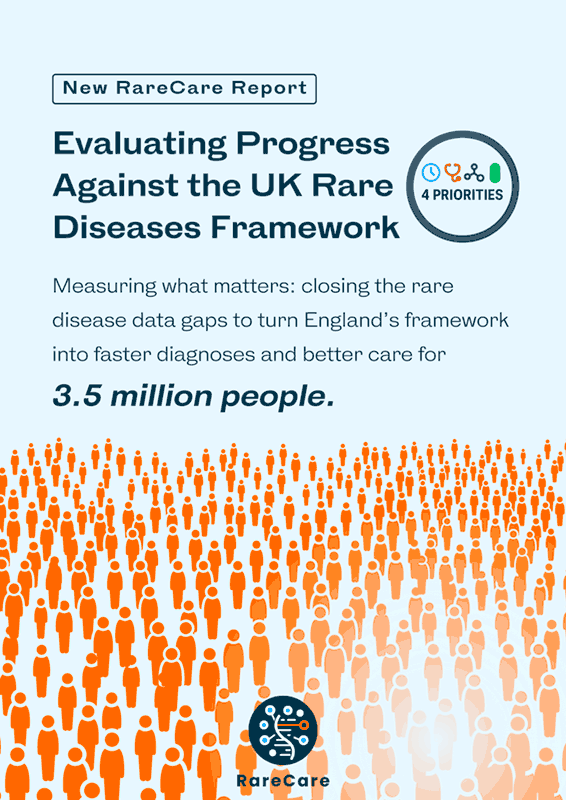 New RareCare Report

Evaluating Progress Against the UK Rare Diseases Framework

4 PRIORITIES

Measuring what matters: closing the rare disease data gaps to turn England's framework into faster diagnoses and better care for

3.5 million people.

RareCare